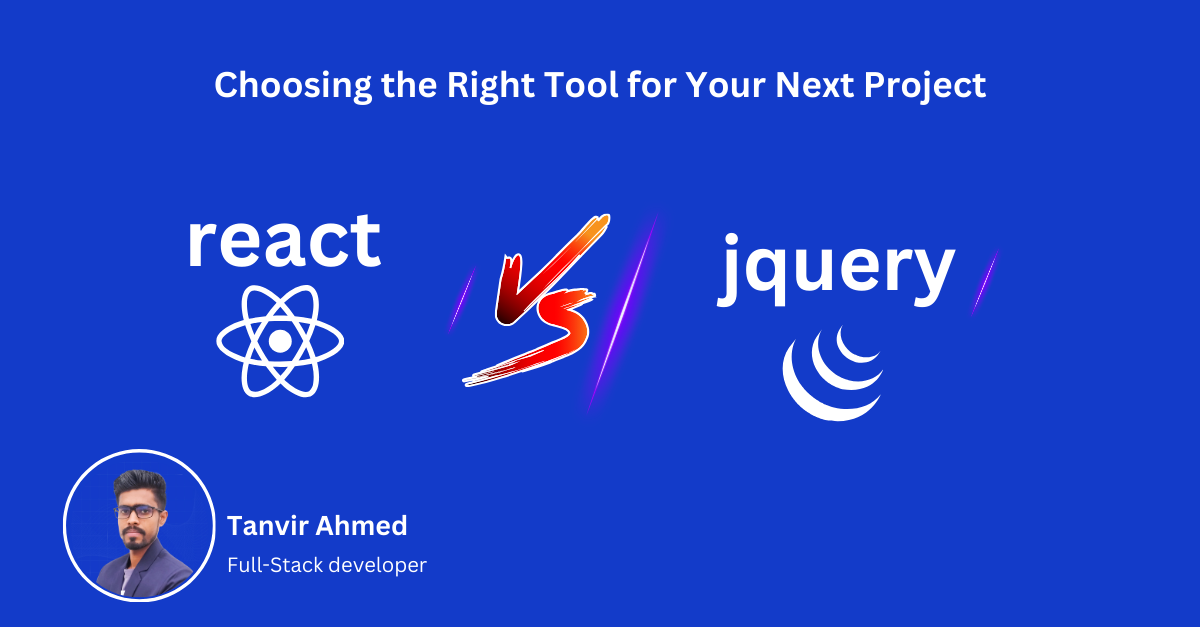 Choosing the Right Tool for Your Next Project

react

VS

jquery

Tanvir Ahmed

Full-Stack developer